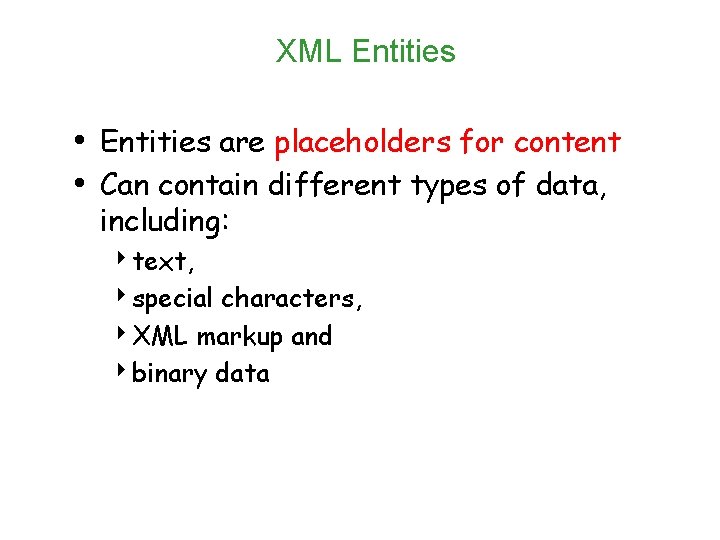 XML Entities

• Entities are placeholders for content
• Can contain different types of data, including:
  ‣ text,
  ‣ special characters,
  ‣ XML markup and
  ‣ binary data